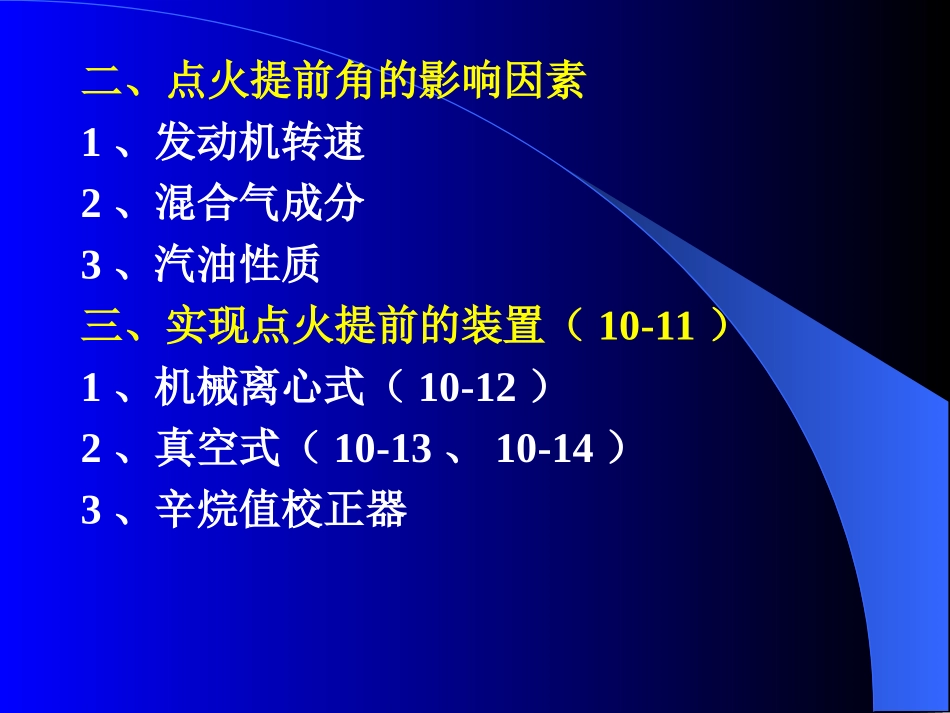 二、点火提前角的影响因素

1、发动机转速

2、混合气成分

3、汽油性质

三、实现点火提前的装置（10-11）

1、机械离心式（10-12）

2、真空式（10-13、10-14）

3、辛烷值校正器